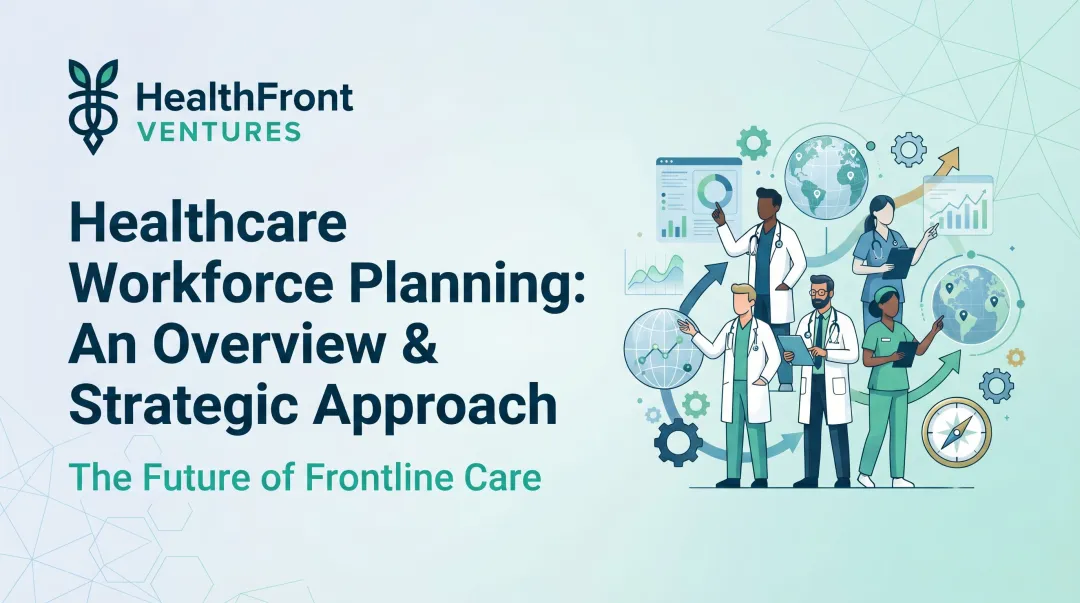 HealthFront
VENTURES

Healthcare Workforce Planning: An Overview & Strategic Approach

The Future of Frontline Care